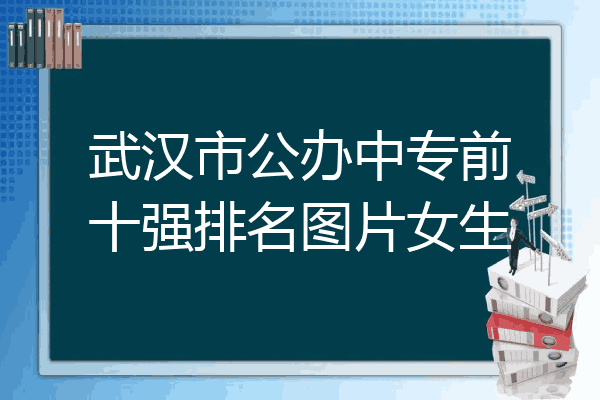 武汉市公办中专前十强排名图片女生